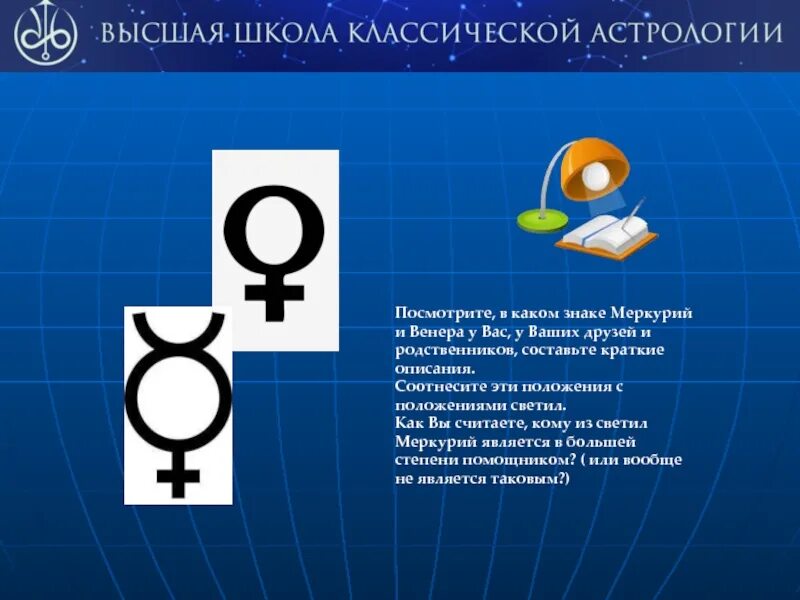 ВЫСШАЯ ШКОЛА КЛАССИЧЕСКОЙ АСТРОЛОГИИ

Посмотрите, в каком знаке Меркурий и Венера у Вас, у Ваших друзей и родственников, составьте краткие описания.
Соотнесите эти положения с положениями светил.
Как Вы считаете, кому из светил Меркурий является в большей степени помощником? ( или вообще не является таковым?)